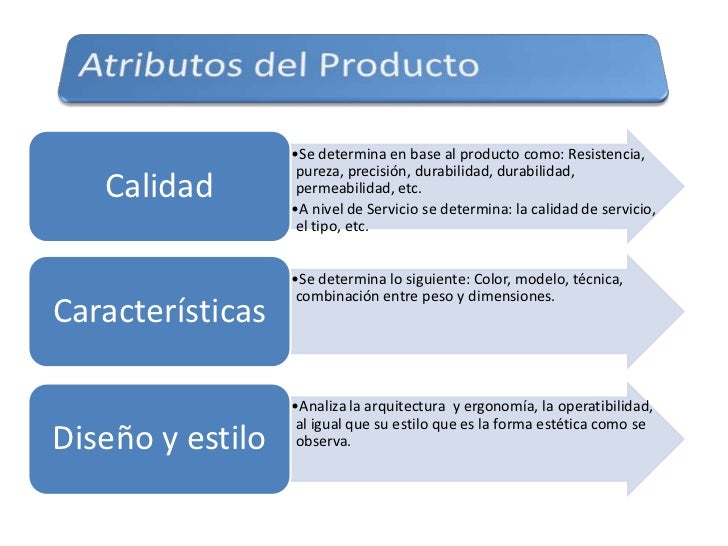 Atributos del Producto

Calidad

•Se determina en base al producto como: Resistencia, pureza, precisión, durabilidad, durabilidad, permeabilidad, etc.

•A nivel de Servicio se determina: la calidad de servicio, el tipo, etc.

Características

•Se determina lo siguiente: Color, modelo, técnica, combinación entre peso y dimensiones.

Diseño y estilo

•Analiza la arquitectura y ergonomía, la operatibilidad, al igual que su estilo que es la forma estética como se observa.